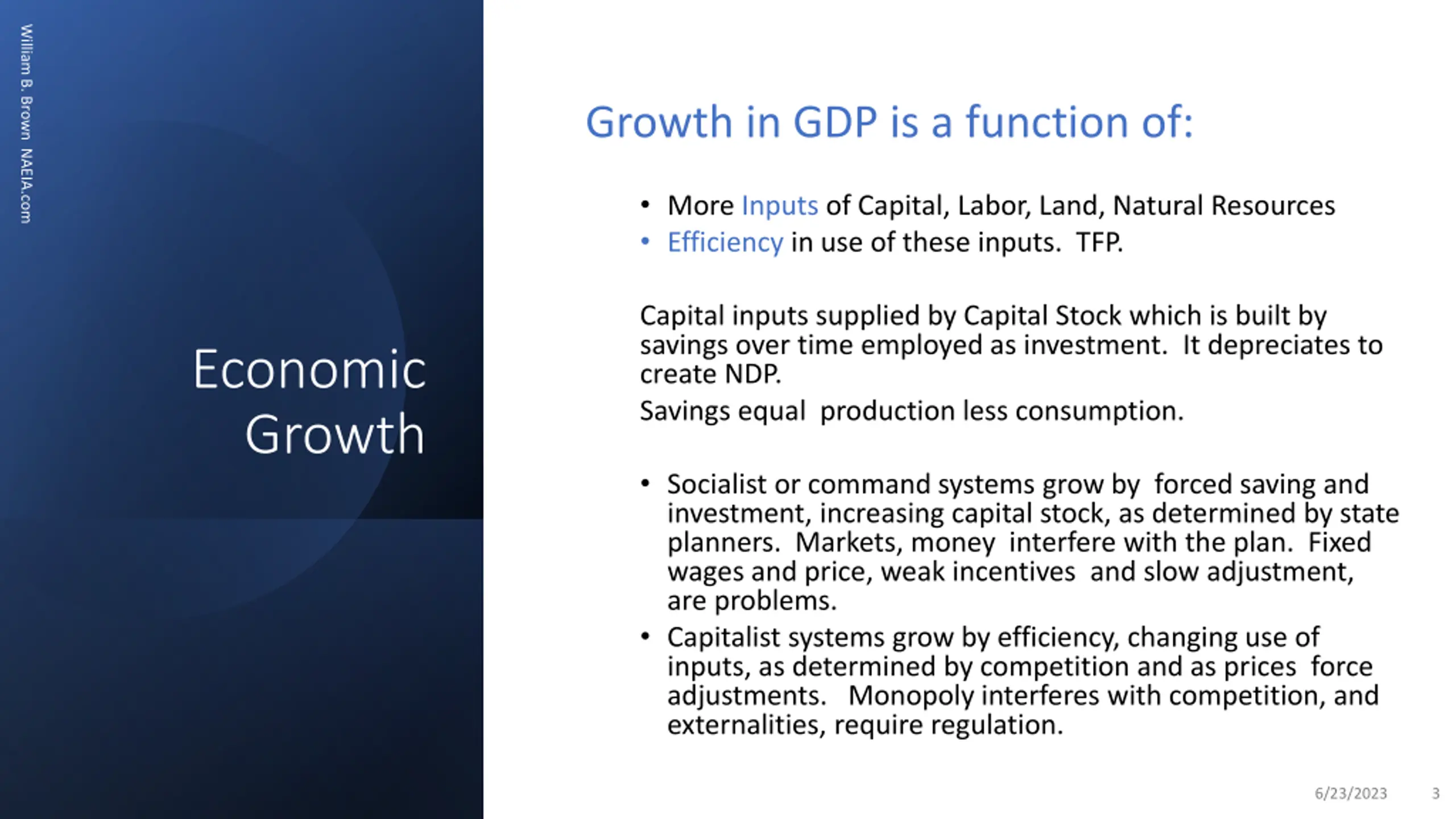 William B. Brown NAEIA.com

Economic Growth

Growth in GDP is a function of:

• More Inputs of Capital, Labor, Land, Natural Resources
• Efficiency in use of these inputs. TFP.

Capital inputs supplied by Capital Stock which is built by savings over time employed as investment. It depreciates to create NDP.

Savings equal production less consumption.

• Socialist or command systems grow by forced saving and investment, increasing capital stock, as determined by state planners. Markets, money interfere with the plan. Fixed wages and price, weak incentives and slow adjustment, are problems.
• Capitalist systems grow by efficiency, changing use of inputs, as determined by competition and as prices force adjustments. Monopoly interferes with competition, and externalities, require regulation.

6/23/2023 3